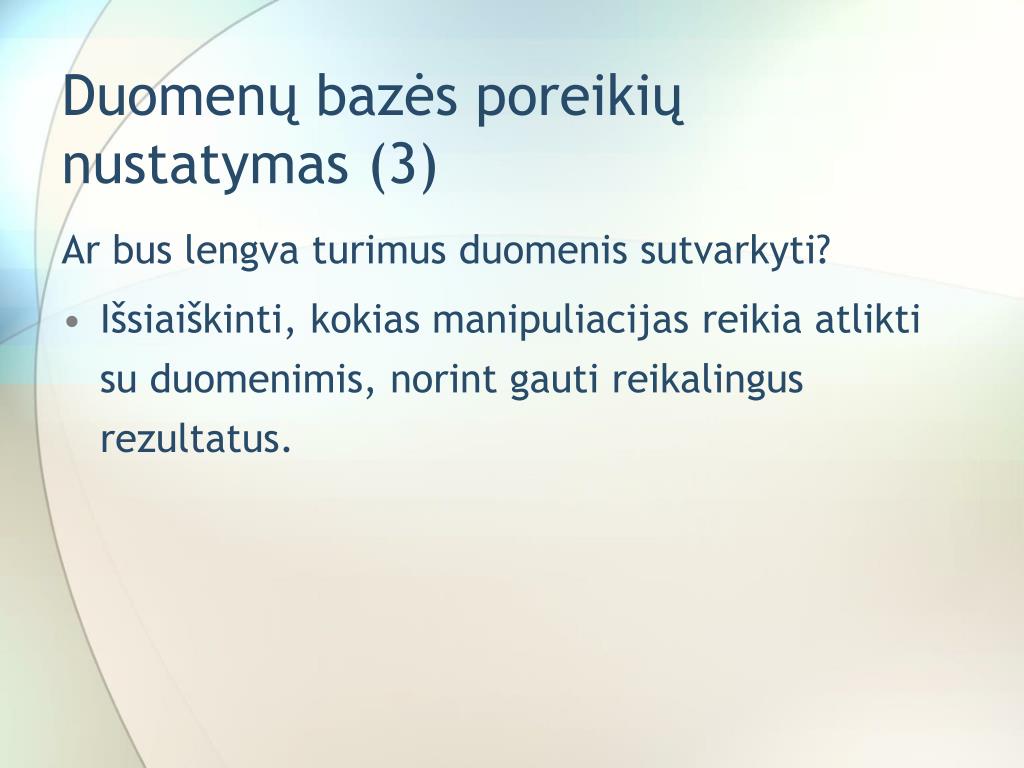 Duomenų bazės poreikių nustatymas (3)

Ar bus lengva turimus duomenis sutvarkyti?

• Išsiaiškinti, kokias manipuliacijas reikia atlikti su duomenimis, norint gauti reikalingus rezultatus.